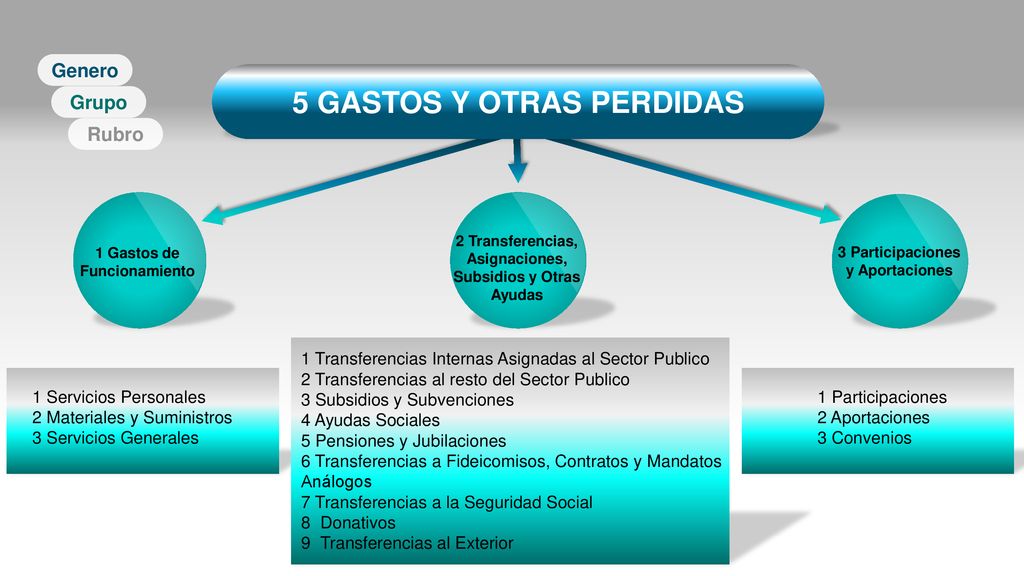 Genero
Grupo
Rubro

5 GASTOS Y OTRAS PERDIDAS

1 Gastos de Funcionamiento

2 Transferencias, Asignaciones, Subsidios y Otras Ayudas

3 Participaciones y Aportaciones

1 Servicios Personales
2 Materiales y Suministros
3 Servicios Generales

1 Transferencias Internas Asignadas al Sector Publico
2 Transferencias al resto del Sector Publico
3 Subsidios y Subvenciones
4 Ayudas Sociales
5 Pensiones y Jubilaciones
6 Transferencias a Fideicomisos, Contratos y Mandatos Análogos
7 Transferencias a la Seguridad Social
8 Donativos
9 Transferencias al Exterior

1 Participaciones
2 Aportaciones
3 Convenios